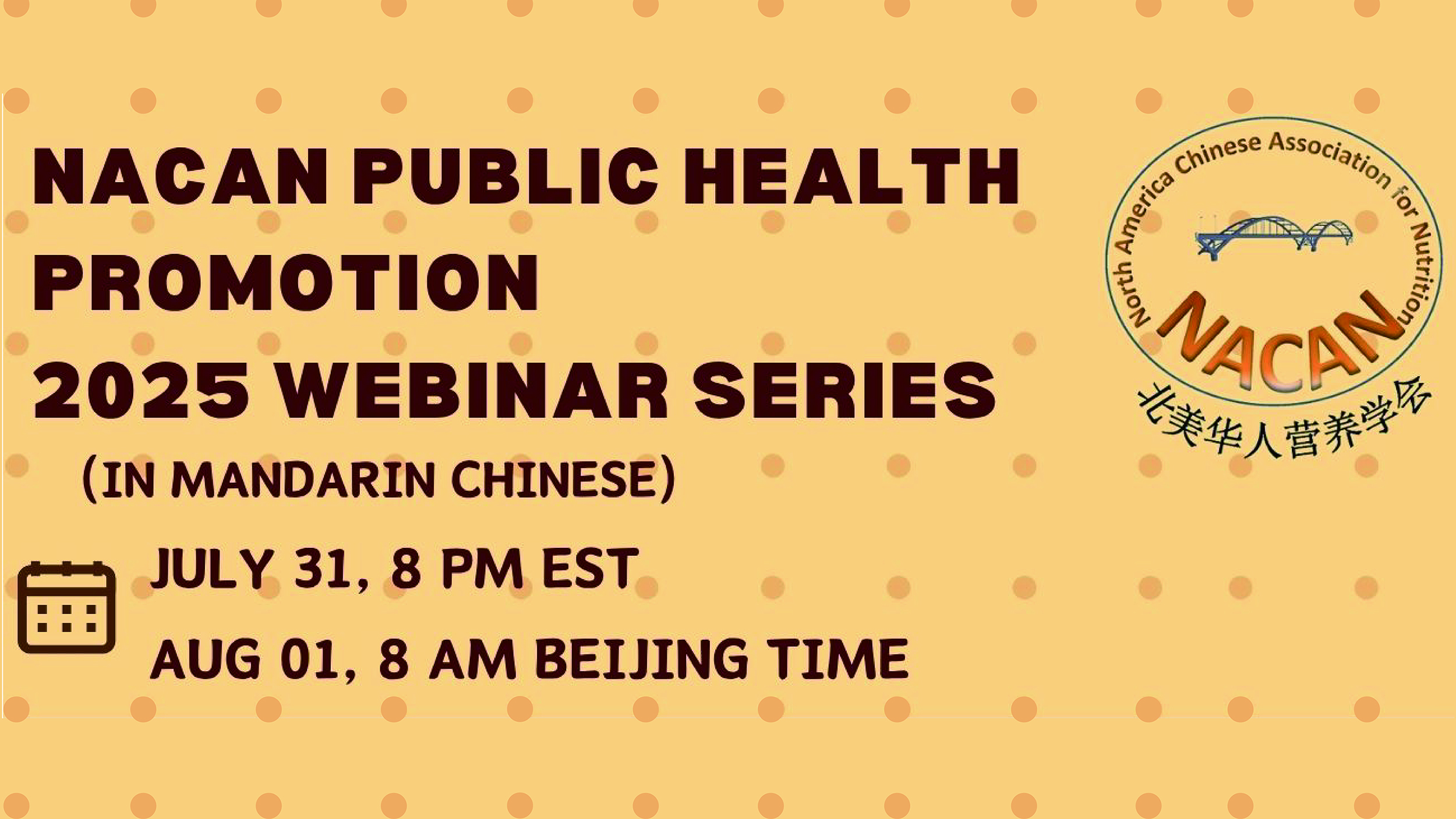 NACAN PUBLIC HEALTH PROMOTION
2025 WEBINAR SERIES
(IN MANDARIN CHINESE)

JULY 31, 8 PM EST
AUG 01, 8 AM BEIJING TIME

North America Chinese Association for Nutrition
NACAN
北美华人营养学会